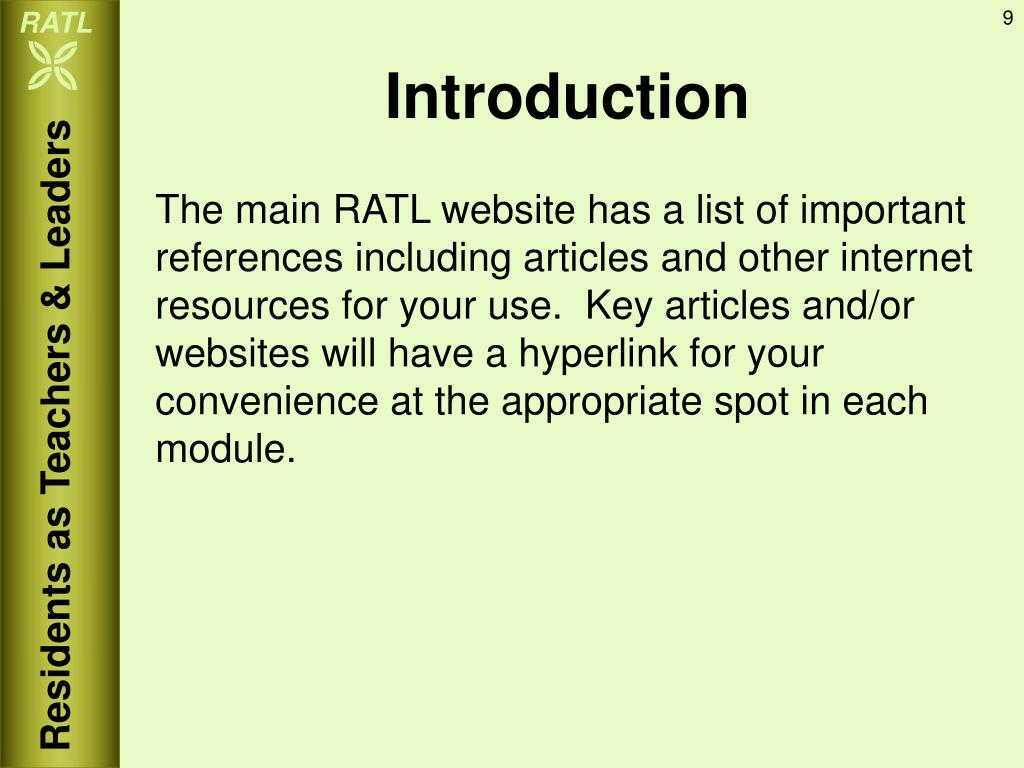 RATL

Residents as Teachers & Leaders

9

Introduction

The main RATL website has a list of important references including articles and other internet resources for your use.  Key articles and/or websites will have a hyperlink for your convenience at the appropriate spot in each module.